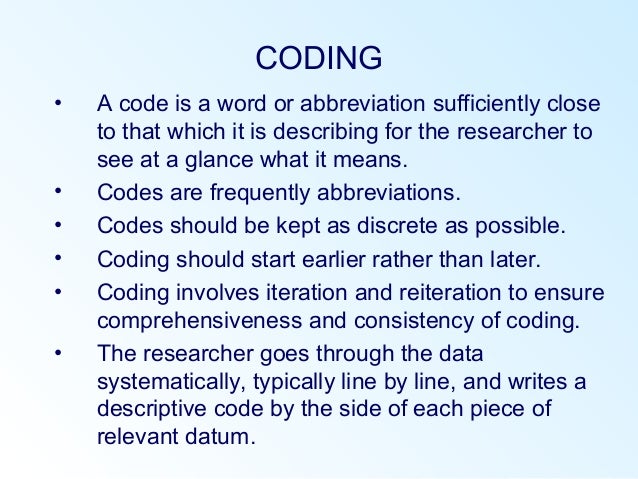 CODING

• A code is a word or abbreviation sufficiently close to that which it is describing for the researcher to see at a glance what it means.
• Codes are frequently abbreviations.
• Codes should be kept as discrete as possible.
• Coding should start earlier rather than later.
• Coding involves iteration and reiteration to ensure comprehensiveness and consistency of coding.
• The researcher goes through the data systematically, typically line by line, and writes a descriptive code by the side of each piece of relevant datum.